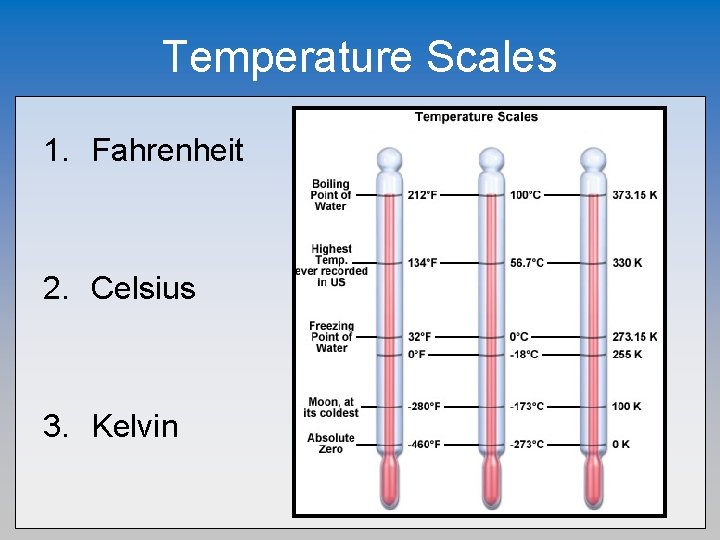 Temperature Scales

1. Fahrenheit

2. Celsius

3. Kelvin

Temperature Scales

Boiling Point of Water
212°F
100°C
373.15 K

Highest Temp. ever recorded in US
134°F
56.7°C
330 K

Freezing Point of Water
32°F
0°C
273.15 K

0°F
-18°C
255 K

Moon, at its coldest
-280°F
-173°C
100 K

Absolute Zero
-460°F
-273°C
0 K